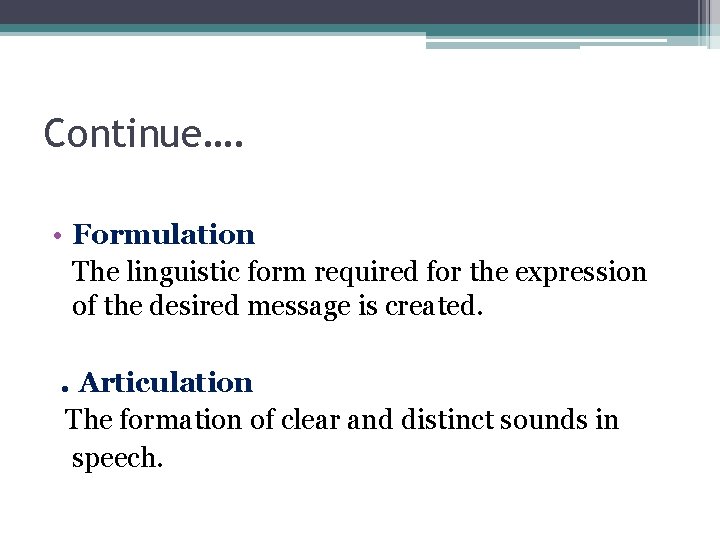 Continue….

• Formulation
The linguistic form required for the expression of the desired message is created.

. Articulation
The formation of clear and distinct sounds in speech.